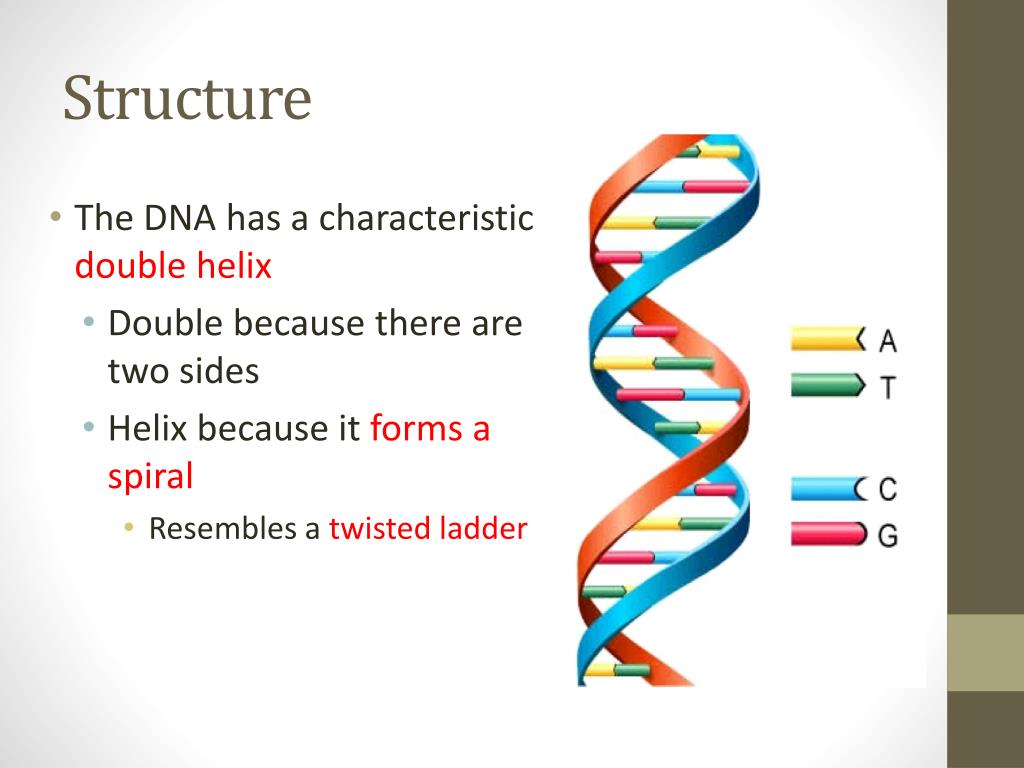 Structure

• The DNA has a characteristic double helix
  • Double because there are two sides
  • Helix because it forms a spiral
    • Resembles a twisted ladder

A
T
C
G